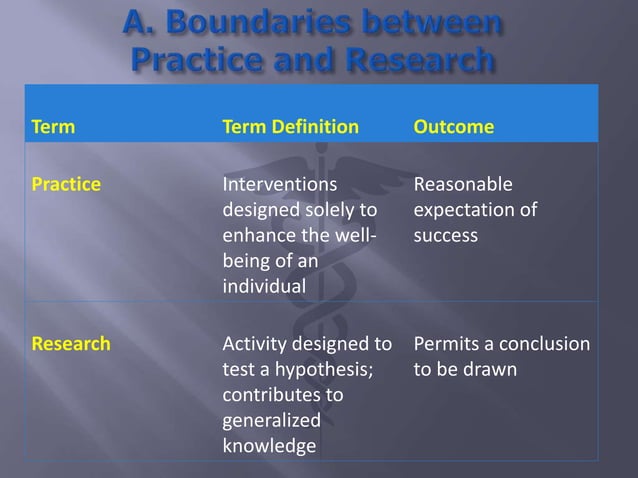 A. Boundaries between Practice and Research

| Term | Term Definition | Outcome |
|---|---|---|
| Practice | Interventions designed solely to enhance the well-being of an individual | Reasonable expectation of success |
| Research | Activity designed to test a hypothesis; contributes to generalized knowledge | Permits a conclusion to be drawn |